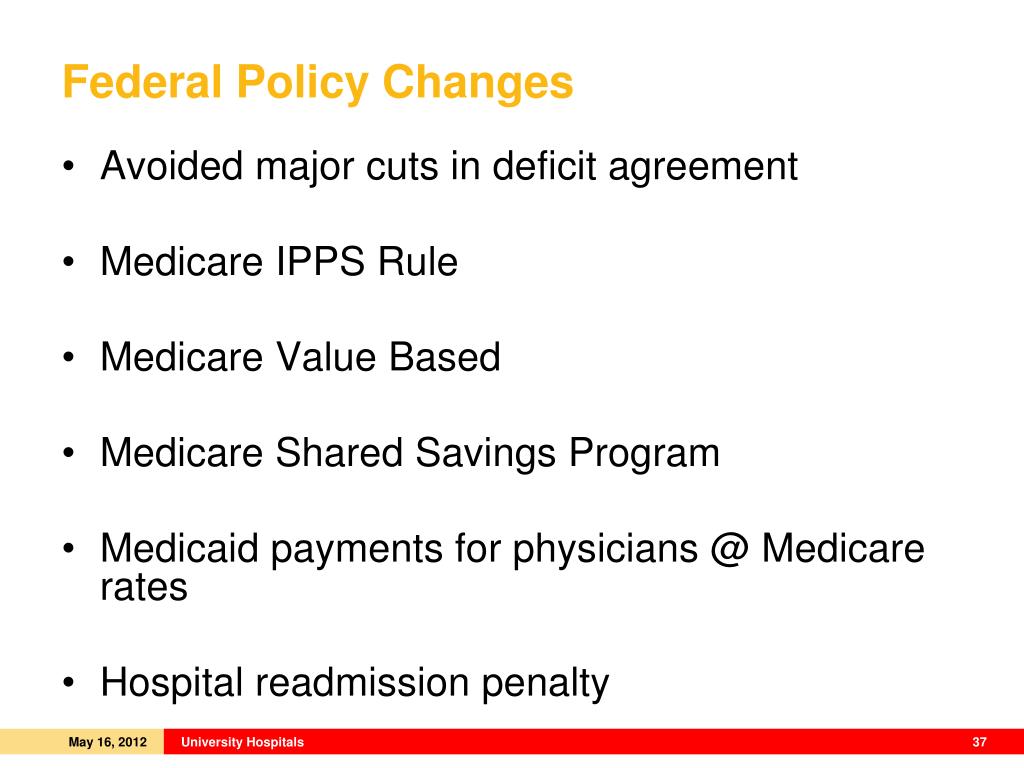 Federal Policy Changes

• Avoided major cuts in deficit agreement

• Medicare IPPS Rule

• Medicare Value Based

• Medicare Shared Savings Program

• Medicaid payments for physicians @ Medicare rates

• Hospital readmission penalty

May 16, 2012 University Hospitals 37